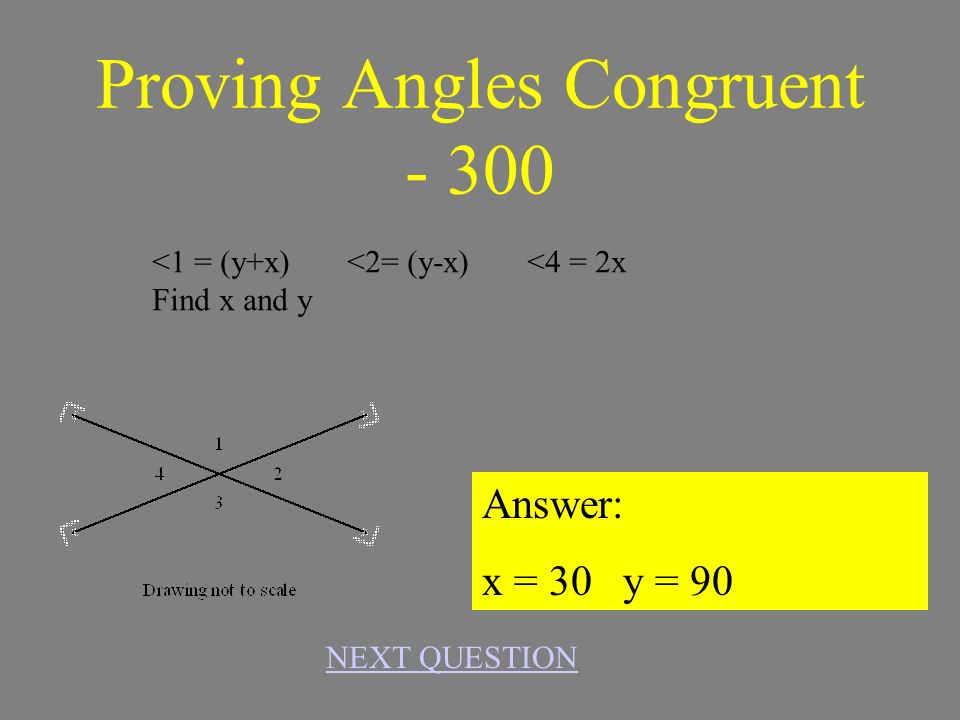 Proving Angles Congruent - 300

<1 = (y+x)   <2= (y-x)   <4 = 2x
Find x and y

1
4
2
3

Drawing not to scale

Answer:
x = 30  y = 90

NEXT QUESTION